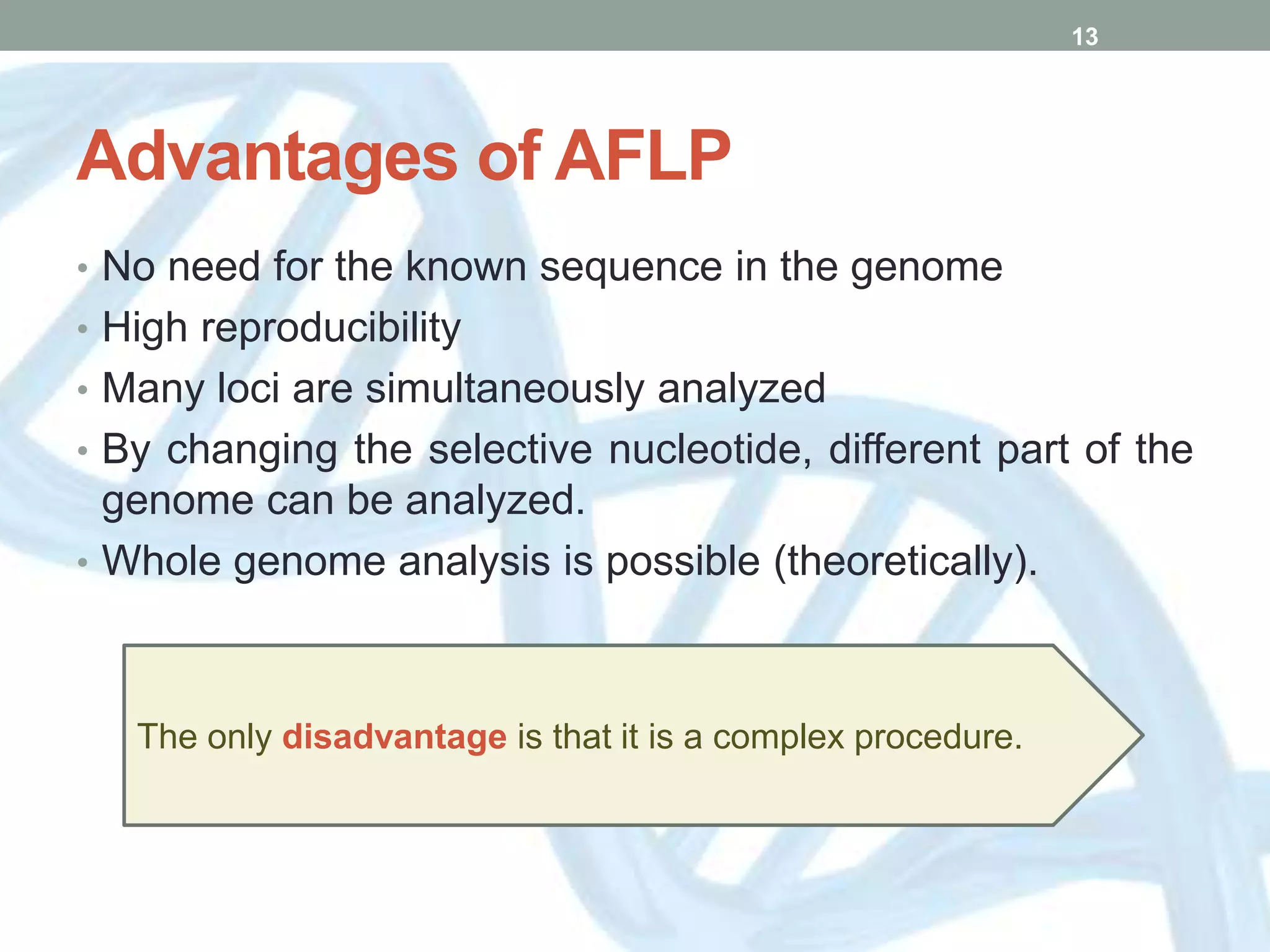 13

Advantages of AFLP

• No need for the known sequence in the genome
• High reproducibility
• Many loci are simultaneously analyzed
• By changing the selective nucleotide, different part of the genome can be analyzed.
• Whole genome analysis is possible (theoretically).

The only disadvantage is that it is a complex procedure.